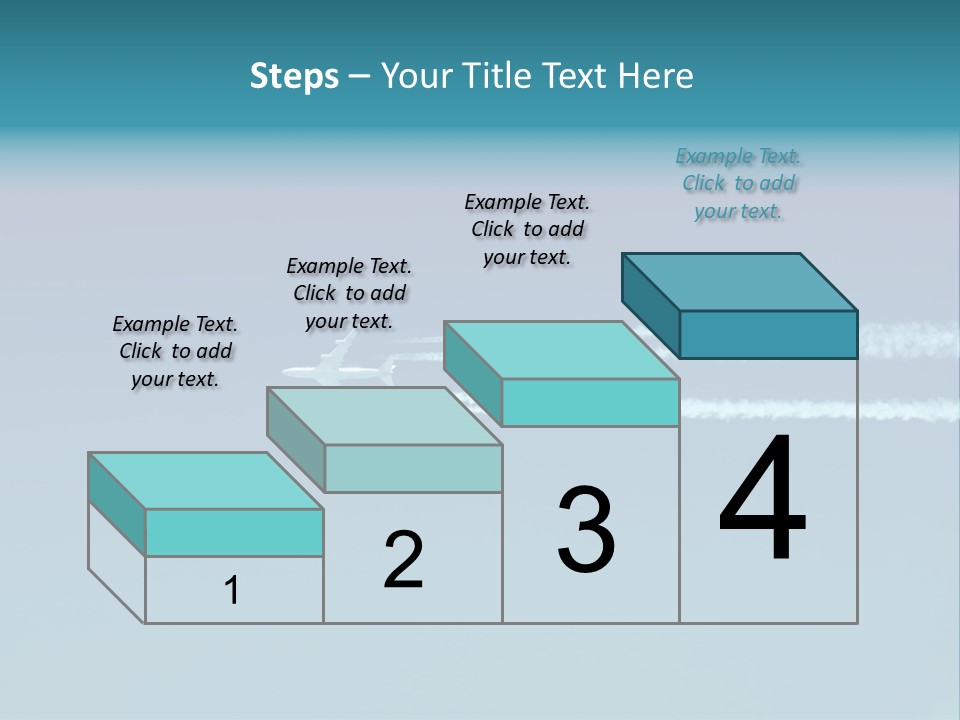 Steps – Your Title Text Here

Example Text. Click to add your text.

Example Text. Click to add your text.

Example Text. Click to add your text.

Example Text. Click to add your text.

1

2

3

4